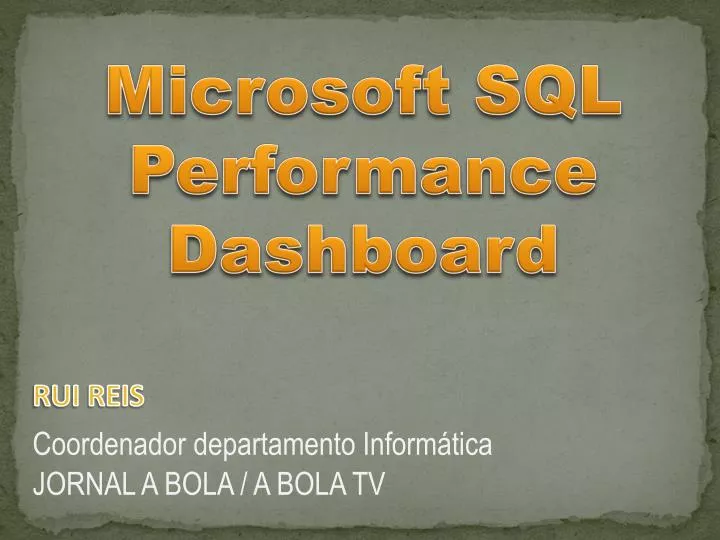 Microsoft SQL Performance Dashboard

RUI REIS

Coordenador departamento Informática
JORNAL A BOLA / A BOLA TV